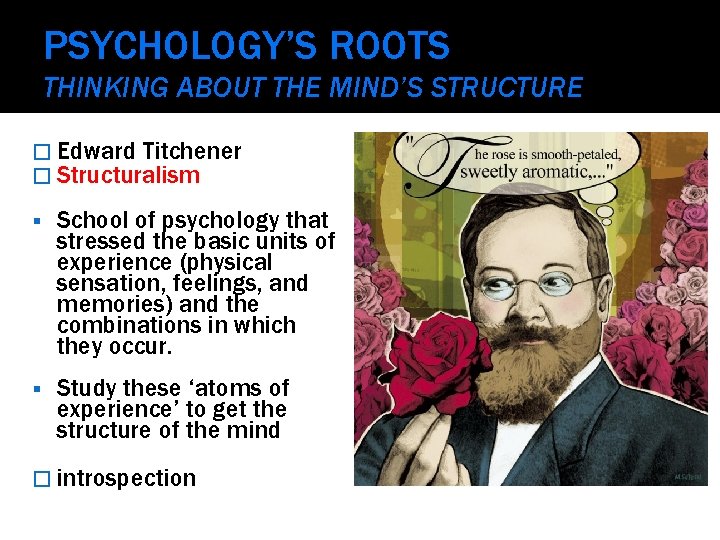 PSYCHOLOGY'S ROOTS
THINKING ABOUT THE MIND'S STRUCTURE

☐ Edward Titchener
☐ Structuralism

▪ School of psychology that stressed the basic units of experience (physical sensation, feelings, and memories) and the combinations in which they occur.

▪ Study these 'atoms of experience' to get the structure of the mind

☐ introspection

"The rose is smooth-petaled, sweetly aromatic,..."